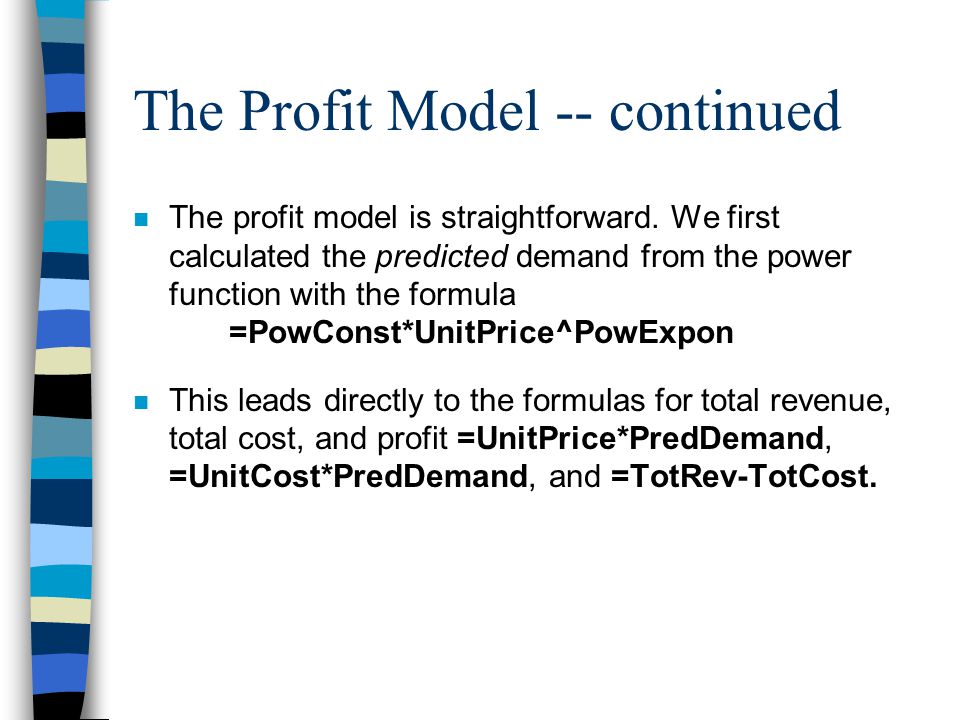 The Profit Model -- continued

The profit model is straightforward. We first calculated the predicted demand from the power function with the formula
=PowConst*UnitPrice^PowExpon

This leads directly to the formulas for total revenue, total cost, and profit =UnitPrice*PredDemand, =UnitCost*PredDemand, and =TotRev-TotCost.